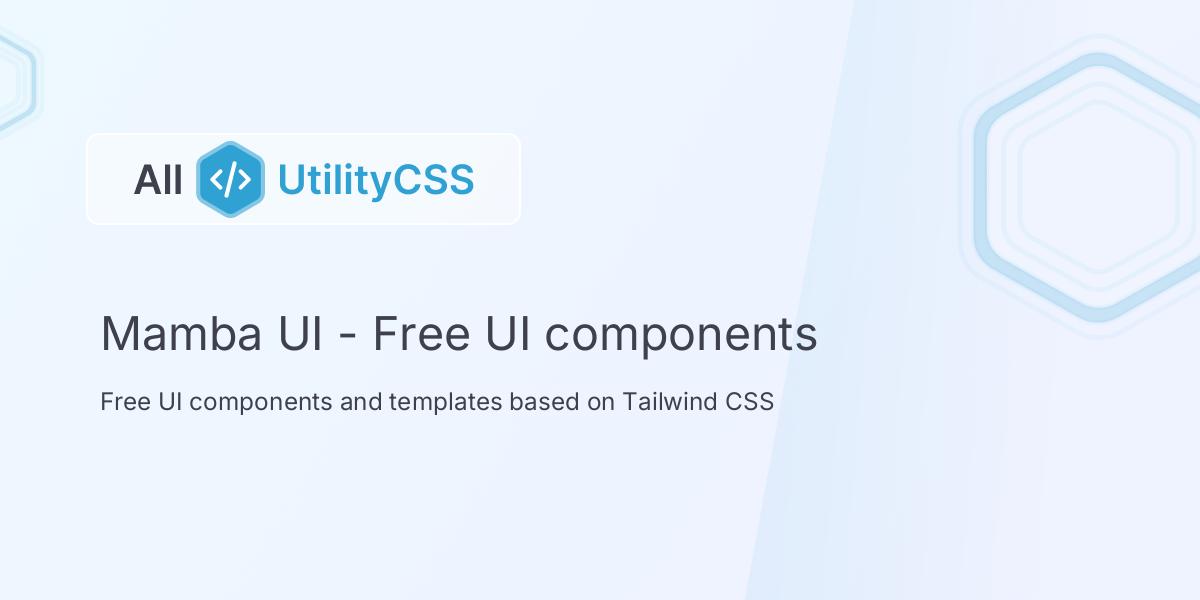 All </> UtilityCSS

Mamba UI - Free UI components

Free UI components and templates based on Tailwind CSS